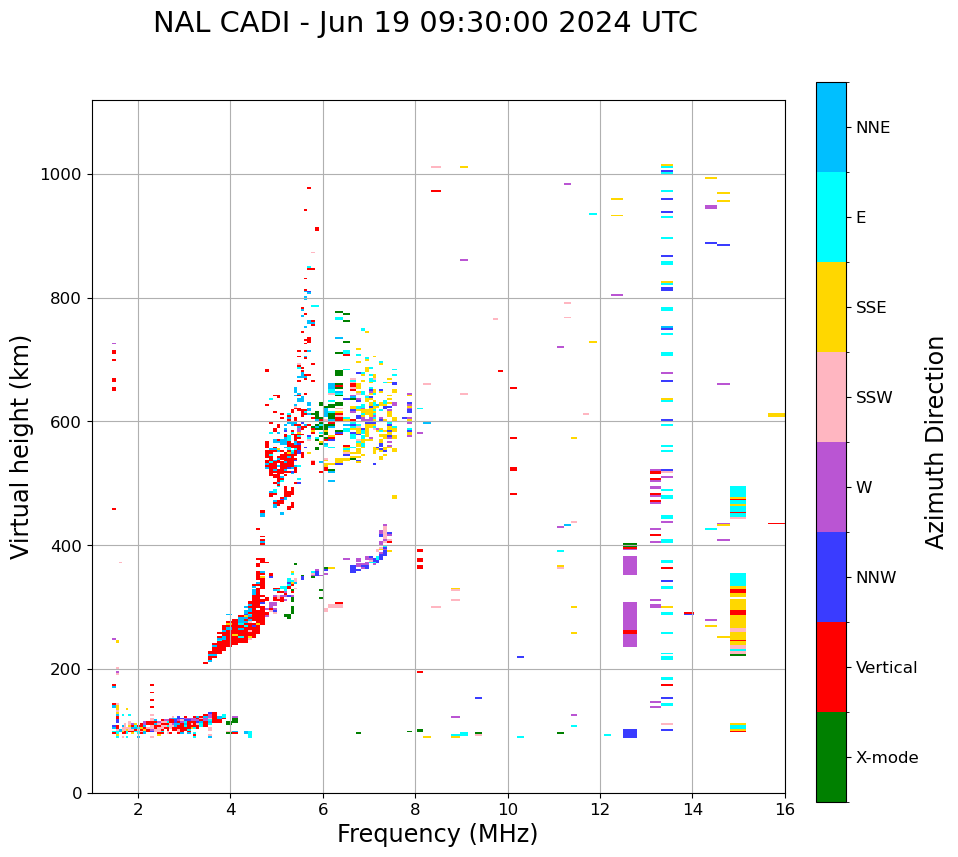 NAL CADI - Jun 19 09:30:00 2024 UTC

Virtual height (km)

1000
800
600
400
200
0

2
4
6
8
10
12
14
16

Frequency (MHz)

NNE
E
SSE
SSW
W
NNW
Vertical
X-mode

Azimuth Direction